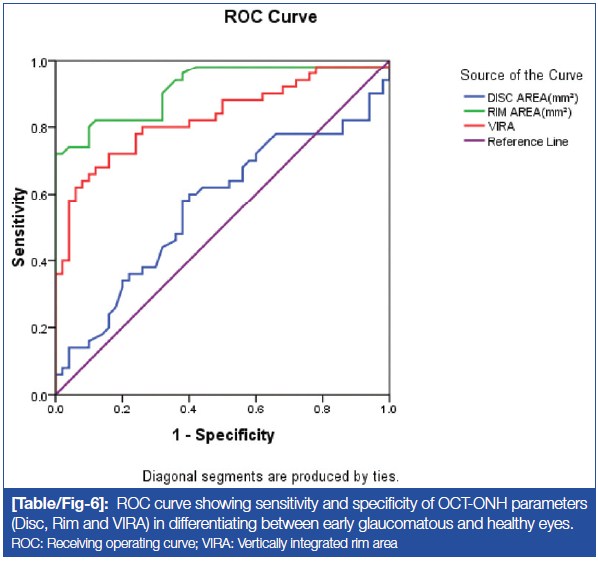 ROC Curve

Source of the Curve
DISC AREA(mm²)
RIM AREA(mm²)
VIRA
Reference Line

Sensitivity

1.0
0.8
0.6
0.4
0.2
0.0

0.0 0.2 0.4 0.6 0.8 1.0

1 - Specificity

Diagonal segments are produced by ties.

[Table/Fig-6]: ROC curve showing sensitivity and specificity of OCT-ONH parameters (Disc, Rim and VIRA) in differentiating between early glaucomatous and healthy eyes.
ROC: Receiving operating curve; VIRA: Vertically integrated rim area